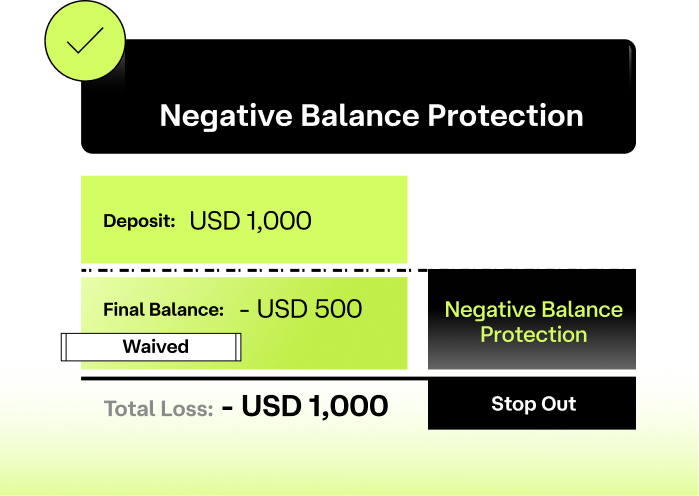 Negative Balance Protection

Deposit: USD 1,000

Final Balance: - USD 500

Waived

Negative Balance Protection

Total Loss: - USD 1,000

Stop Out